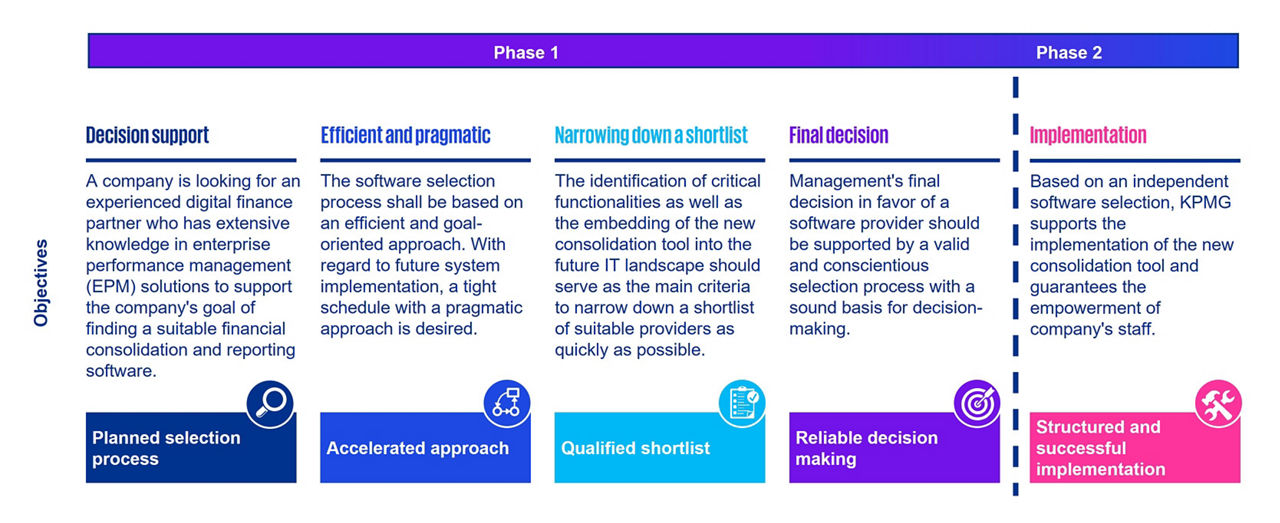 Phase 1

Phase 2

Objectives

Decision support

A company is looking for an experienced digital finance partner who has extensive knowledge in enterprise performance management (EPM) solutions to support the company's goal of finding a suitable financial consolidation and reporting software.

Planned selection process

Efficient and pragmatic

The software selection process shall be based on an efficient and goal-oriented approach. With regard to future system implementation, a tight schedule with a pragmatic approach is desired.

Accelerated approach

Narrowing down a shortlist

The identification of critical functionalities as well as the embedding of the new consolidation tool into the future IT landscape should serve as the main criteria to narrow down a shortlist of suitable providers as quickly as possible.

Qualified shortlist

Final decision

Management's final decision in favor of a software provider should be supported by a valid and conscientious selection process with a sound basis for decision-making.

Reliable decision making

Implementation

Based on an independent software selection, KPMG supports the implementation of the new consolidation tool and guarantees the empowerment of company's staff.

Structured and successful implementation